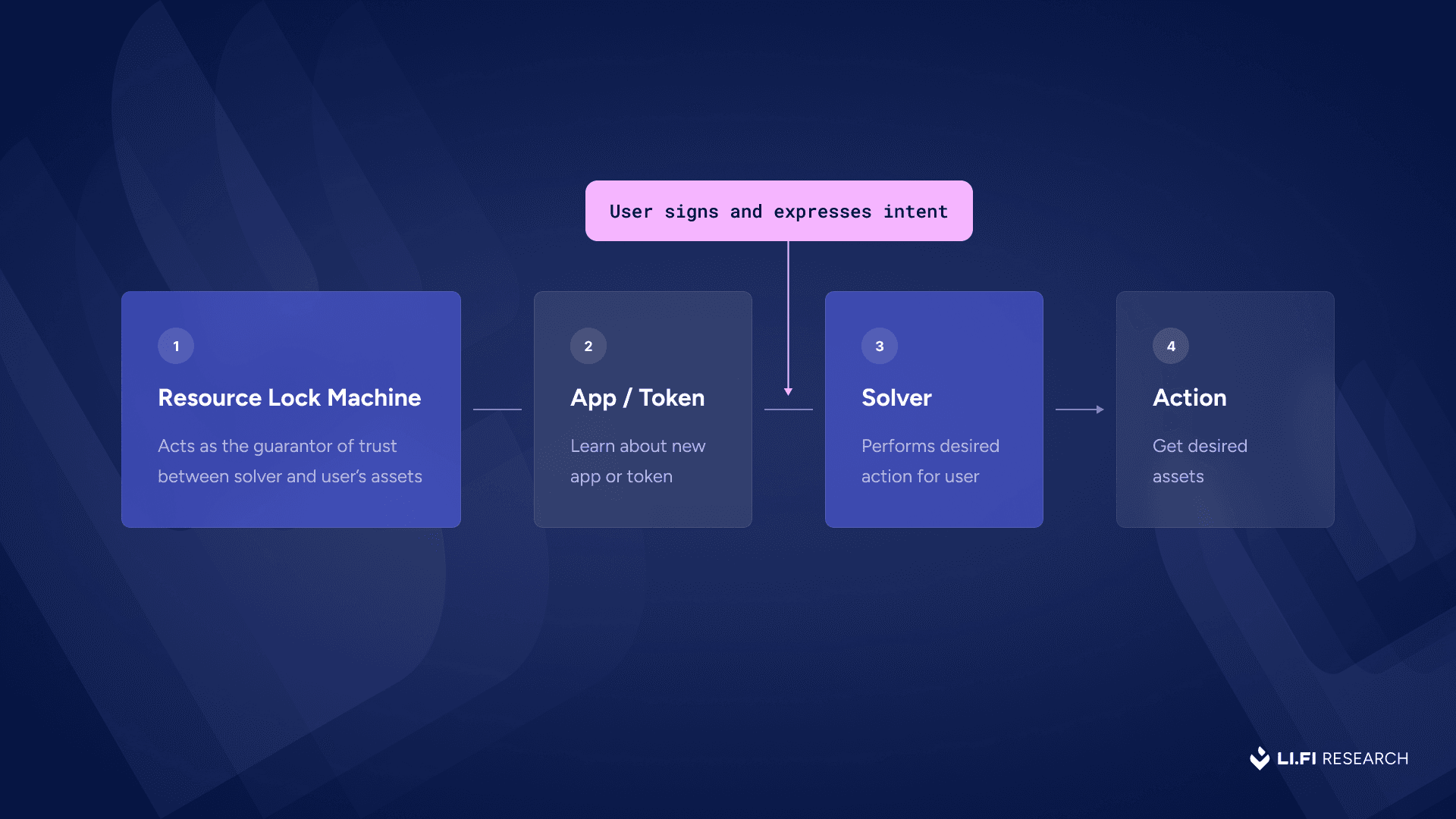 User signs and expresses intent

1

Resource Lock Machine

Acts as the guarantor of trust between solver and user's assets

2

App / Token

Learn about new app or token

3

Solver

Performs desired action for user

4

Action

Get desired assets

LI.FI RESEARCH